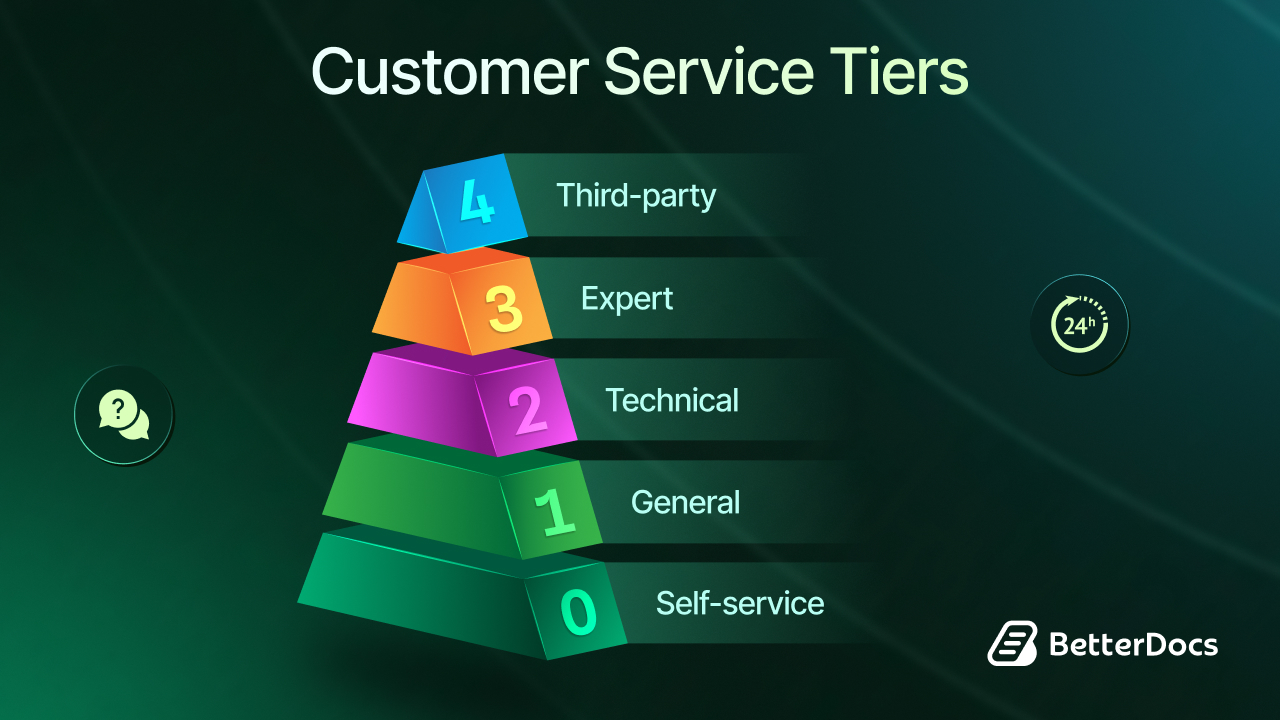 Customer Service Tiers

4 Third-party

3 Expert

2 Technical

1 General

0 Self-service

?

24h

BetterDocs